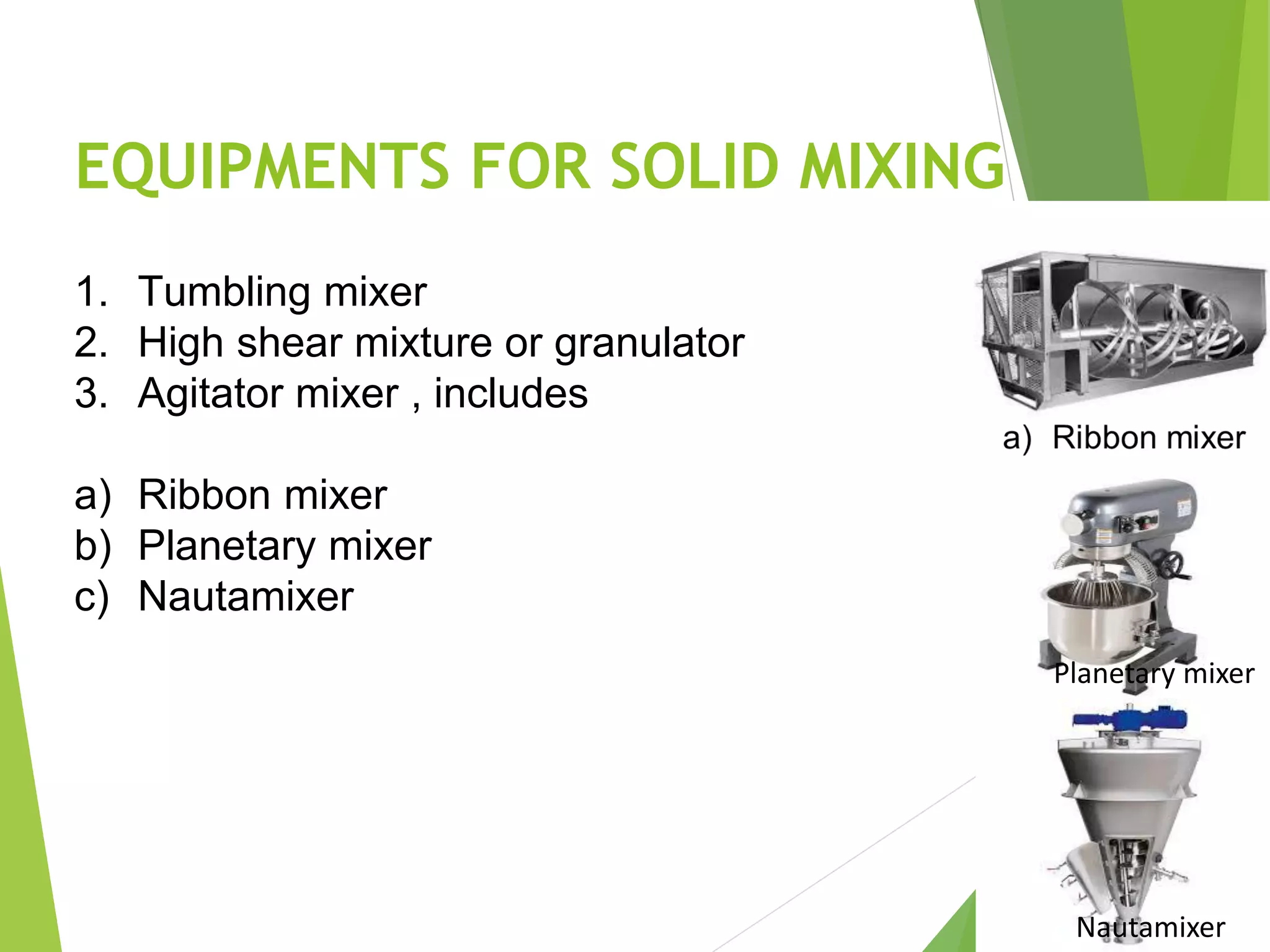 EQUIPMENTS FOR SOLID MIXING

1. Tumbling mixer
2. High shear mixture or granulator
3. Agitator mixer , includes

a) Ribbon mixer
b) Planetary mixer
c) Nautamixer

a) Ribbon mixer

Planetary mixer

Nautamixer